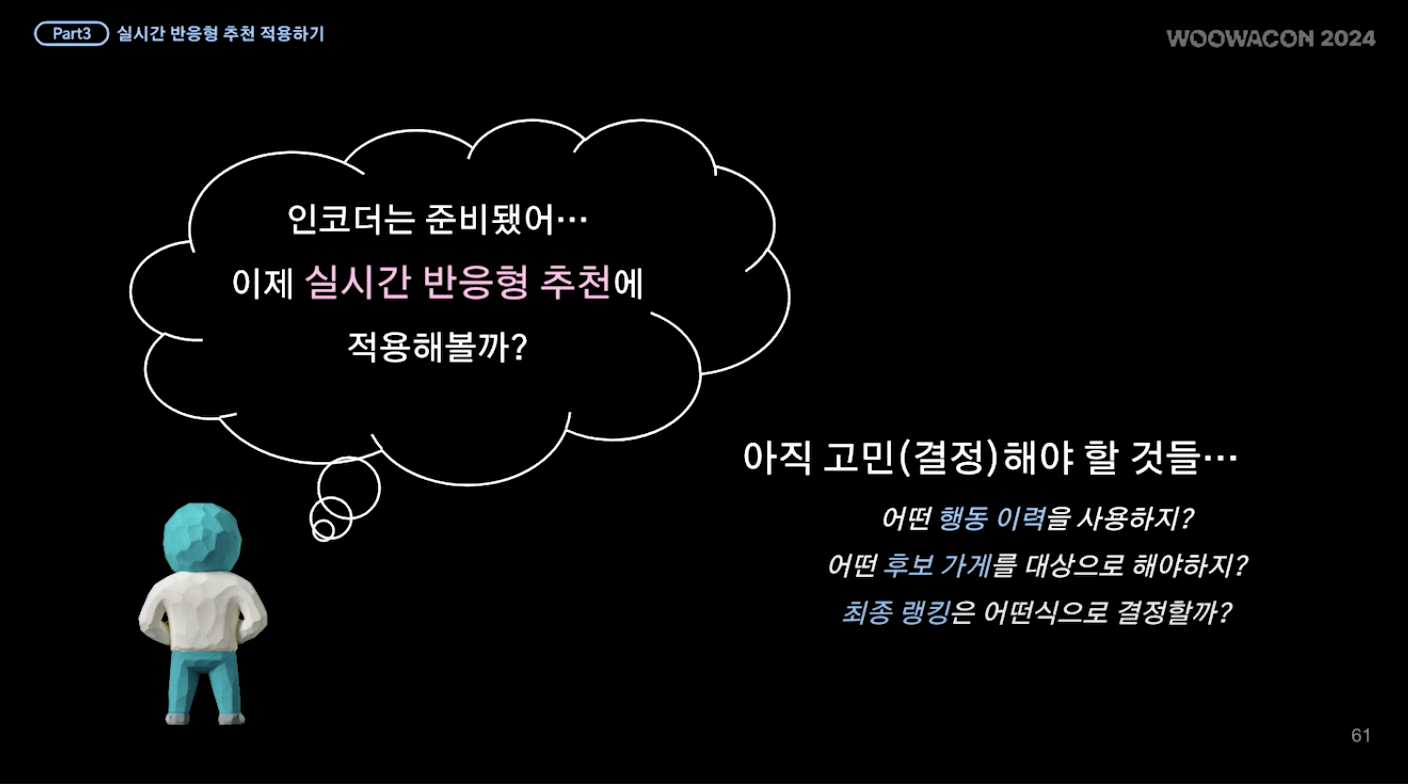 Part3 실시간 반응형 추천 적용하기

WOOWACON 2024

인코더는 준비됐어…
이제 실시간 반응형 추천에
적용해볼까?

아직 고민(결정)해야 할 것들…

어떤 행동 이력을 사용하지?
어떤 후보 가게를 대상으로 해야하지?
최종 랭킹은 어떤식으로 결정할까?

61